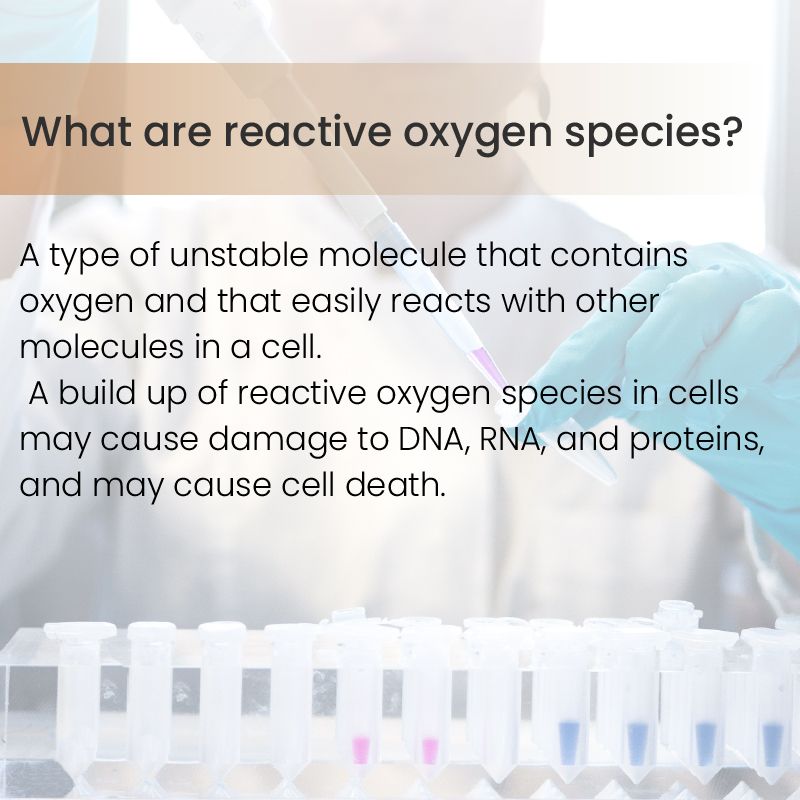 What are reactive oxygen species?

A type of unstable molecule that contains oxygen and that easily reacts with other molecules in a cell.
A build up of reactive oxygen species in cells may cause damage to DNA, RNA, and proteins, and may cause cell death.